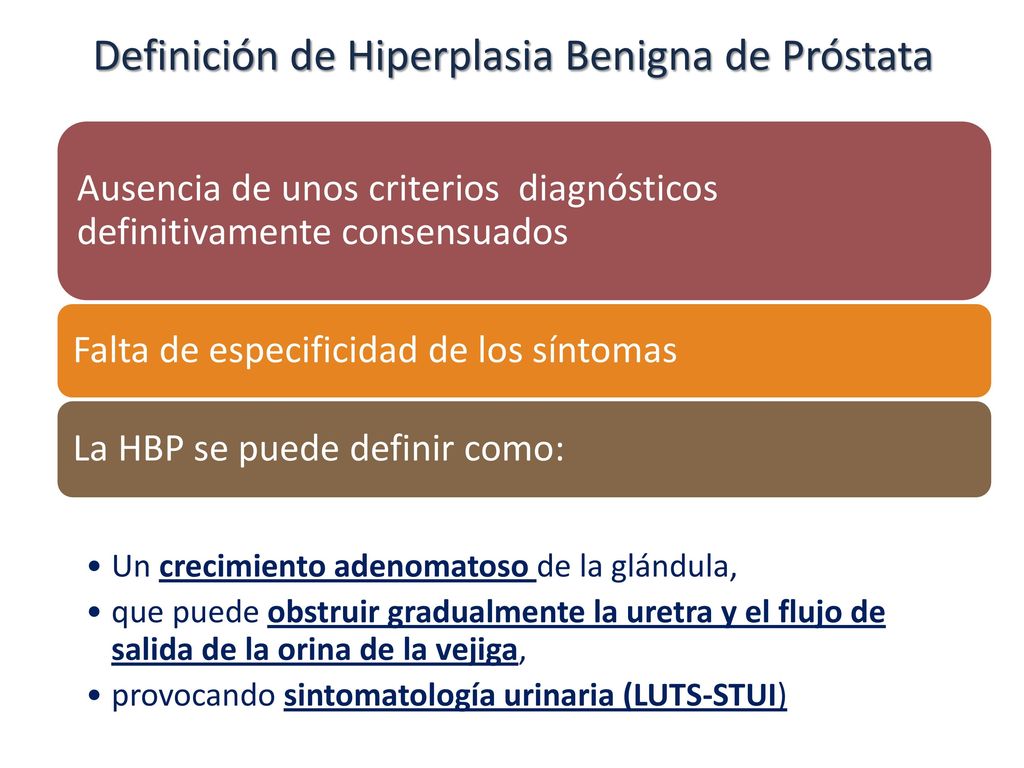 Definición de Hiperplasia Benigna de Próstata

Ausencia de unos criterios diagnósticos definitivamente consensuados

Falta de especificidad de los síntomas

La HBP se puede definir como:

• Un crecimiento adenomatoso de la glándula,
• que puede obstruir gradualmente la uretra y el flujo de salida de la orina de la vejiga,
• provocando sintomatología urinaria (LUTS-STUI)